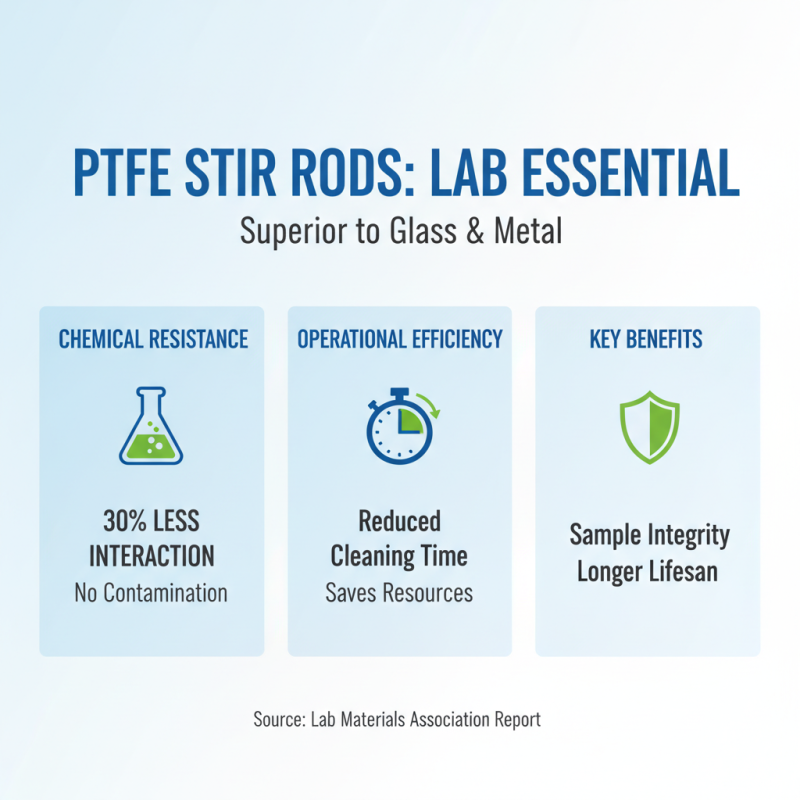 PTFE STIR RODS: LAB ESSENTIAL

Superior to Glass & Metal

CHEMICAL RESISTANCE

30% LESS INTERACTION

No Contamination

OPERATIONAL EFFICIENCY

Reduced Cleaning Time

Saves Resources

KEY BENEFITS

Sample Integrity
Longer Lifesan

Source: Lab Materials Association Report